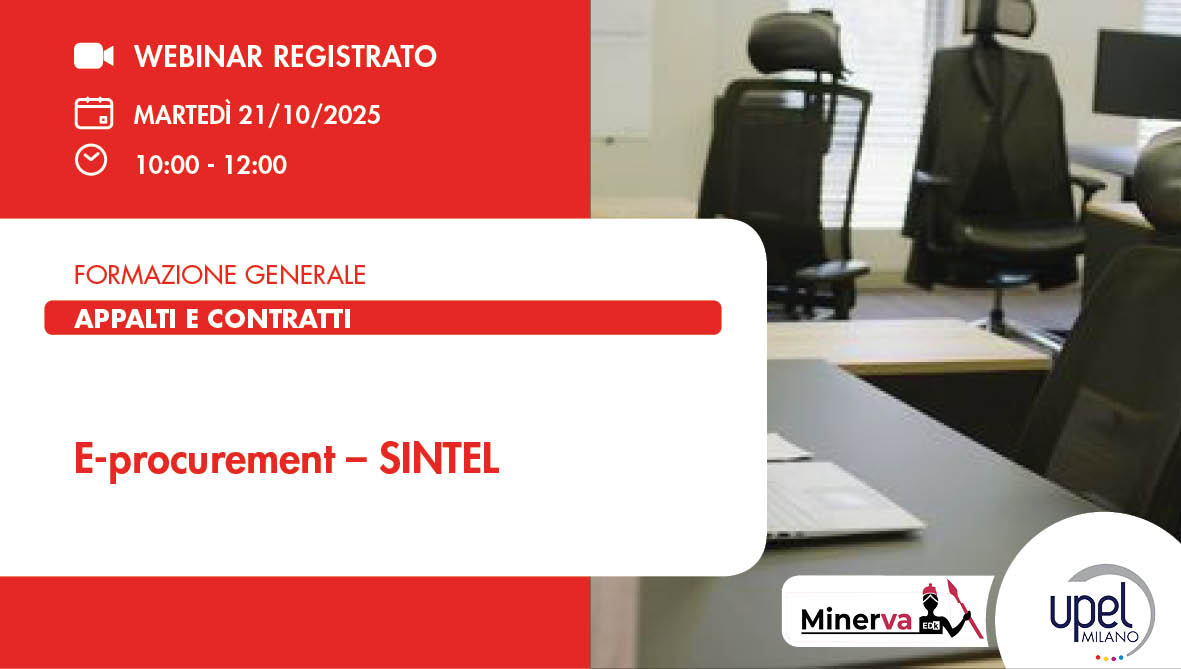 WEBINAR REGISTRATO

MARTEDÌ 21/10/2025

10:00 - 12:00

FORMAZIONE GENERALE

APPALTI E CONTRATTI

E-procurement – SINTEL

Minerva EDK

upel MILANO